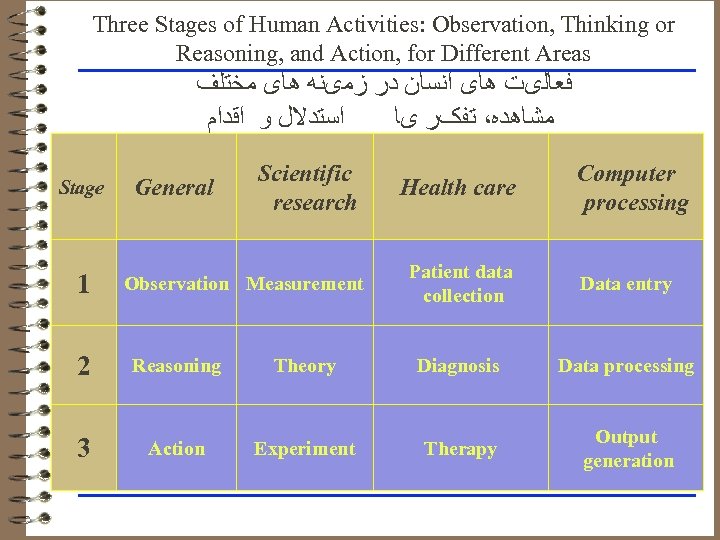 Three Stages of Human Activities: Observation, Thinking or Reasoning, and Action, for Different Areas

فعالیت های انسان در زمینه های مختلف

مشاهده، تفکر یا استدلال و اقدام

| Stage | General | Scientific research | Health care | Computer processing |
|---|---|---|---|---|
| 1 | Observation | Measurement | Patient data collection | Data entry |
| 2 | Reasoning | Theory | Diagnosis | Data processing |
| 3 | Action | Experiment | Therapy | Output generation |